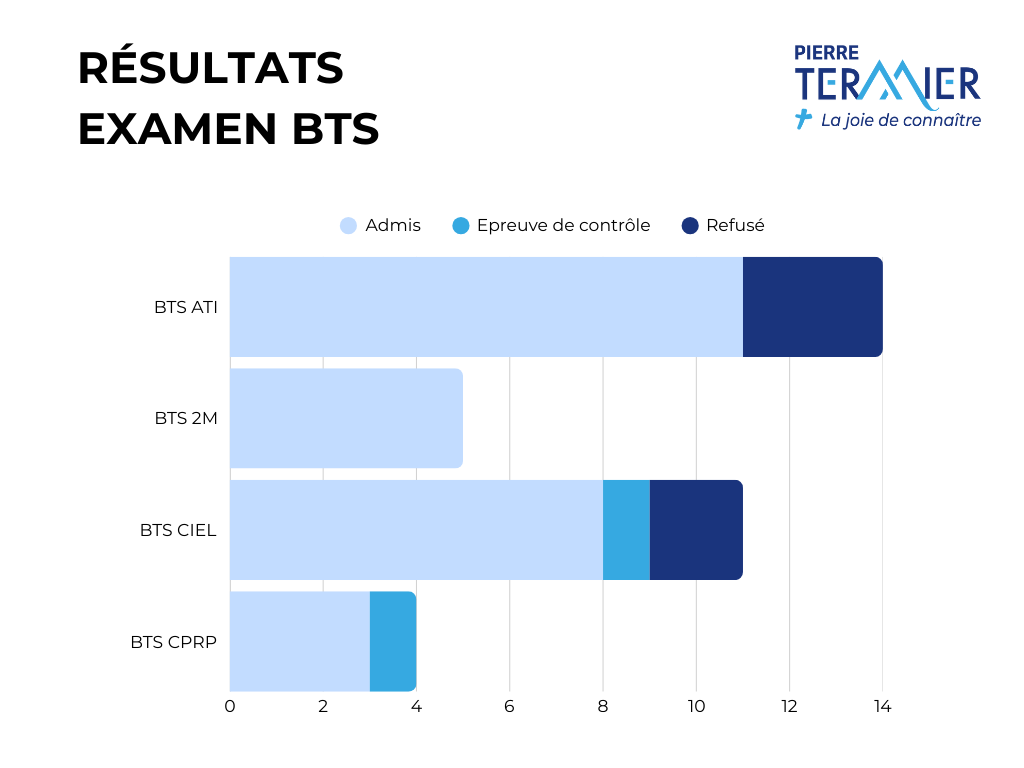 RÉSULTATS EXAMEN BTS

PIERRE TERMIER
La joie de connaître

Admis
Epreuve de contrôle
Refusé

BTS ATI
BTS 2M
BTS CIEL
BTS CPRP

0
2
4
6
8
10
12
14